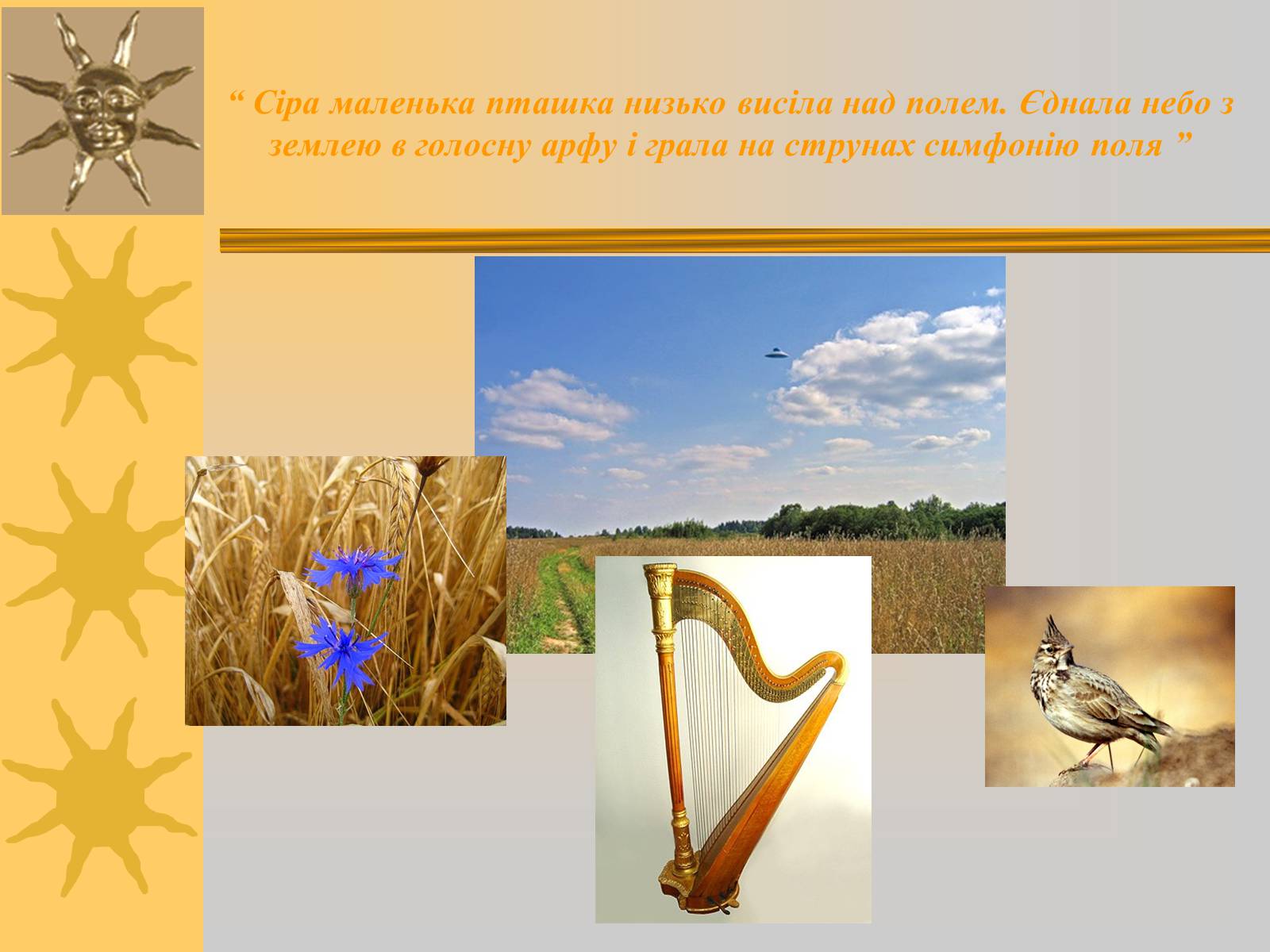 “ Сіра маленька пташка низько висіла над полем. Єднала небо з землею в голосну арфу і грала на струнах симфонію поля ”